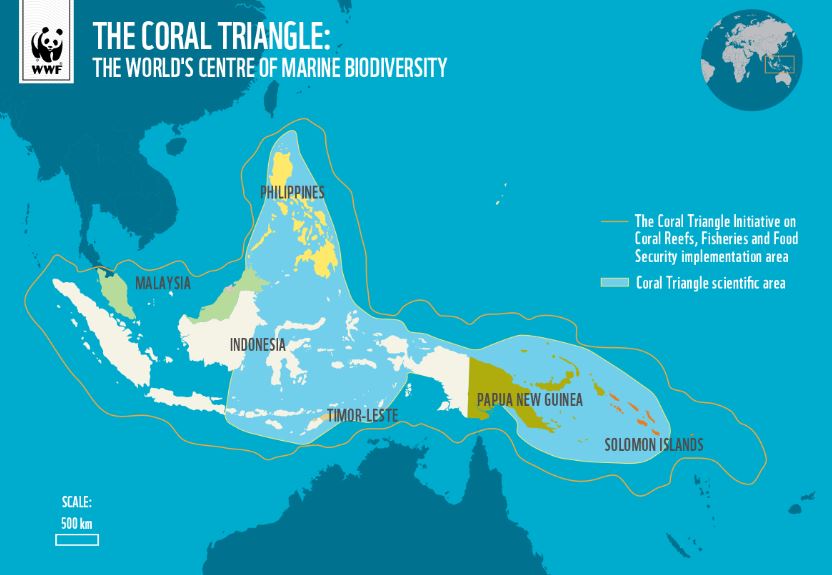 WWF

THE CORAL TRIANGLE:
THE WORLD'S CENTRE OF MARINE BIODIVERSITY

PHILIPPINES

MALAYSIA

INDONESIA

TIMOR-LESTE

PAPUA NEW GUINEA

SOLOMON ISLANDS

The Coral Triangle Initiative on Coral Reefs, Fisheries and Food Security implementation area

Coral Triangle scientific area

SCALE:
500 km